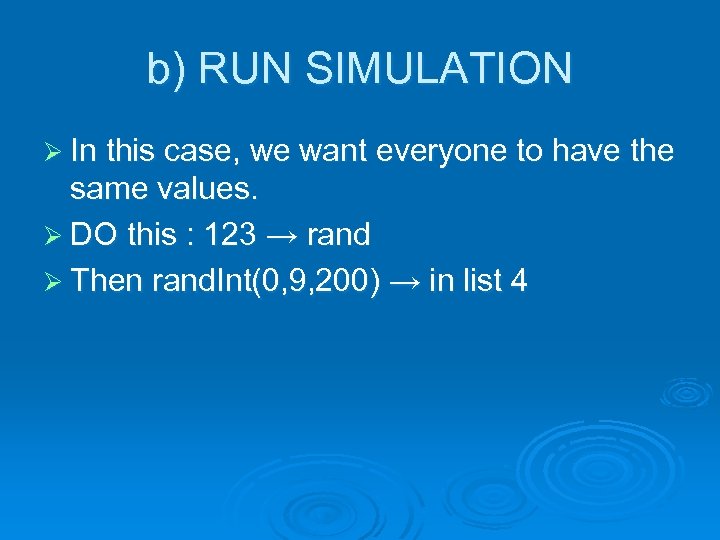 b) RUN SIMULATION

➢ In this case, we want everyone to have the same values.

➢ DO this : 123 → rand

➢ Then randInt(0,9,200) → in list 4